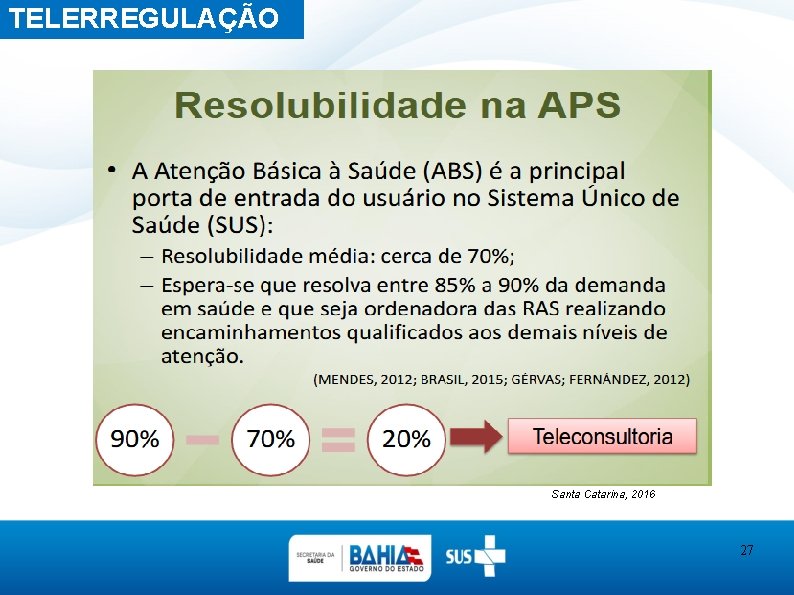 TELERREGULAÇÃO

Resolubilidade na APS

• A Atenção Básica à Saúde (ABS) é a principal porta de entrada do usuário no Sistema Único de Saúde (SUS):

– Resolubilidade média: cerca de 70%;

– Espera-se que resolva entre 85% a 90% da demanda em saúde e que seja ordenadora das RAS realizando encaminhamentos qualificados aos demais níveis de atenção.

(MENDES, 2012; BRASIL, 2015; GÉRVAS; FERNÁNDEZ, 2012)

90% – 70% = 20% Teleconsultoria

Santa Catarina, 2016

SECRETARIA DA SAÚDE BAHIA GOVERNO DO ESTADO SUS

27